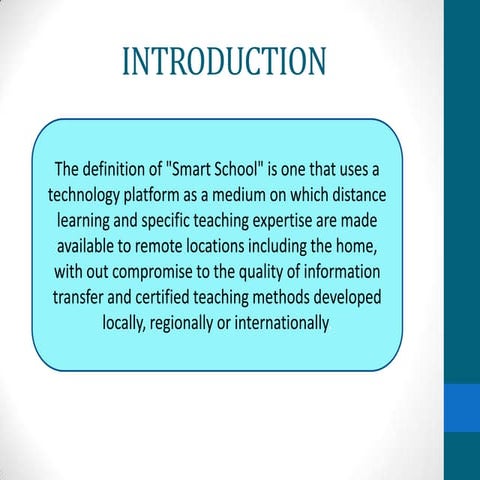 INTRODUCTION

The definition of "Smart School" is one that uses a technology platform as a medium on which distance learning and specific teaching expertise are made available to remote locations including the home, with out compromise to the quality of information transfer and certified teaching methods developed locally, regionally or internationally